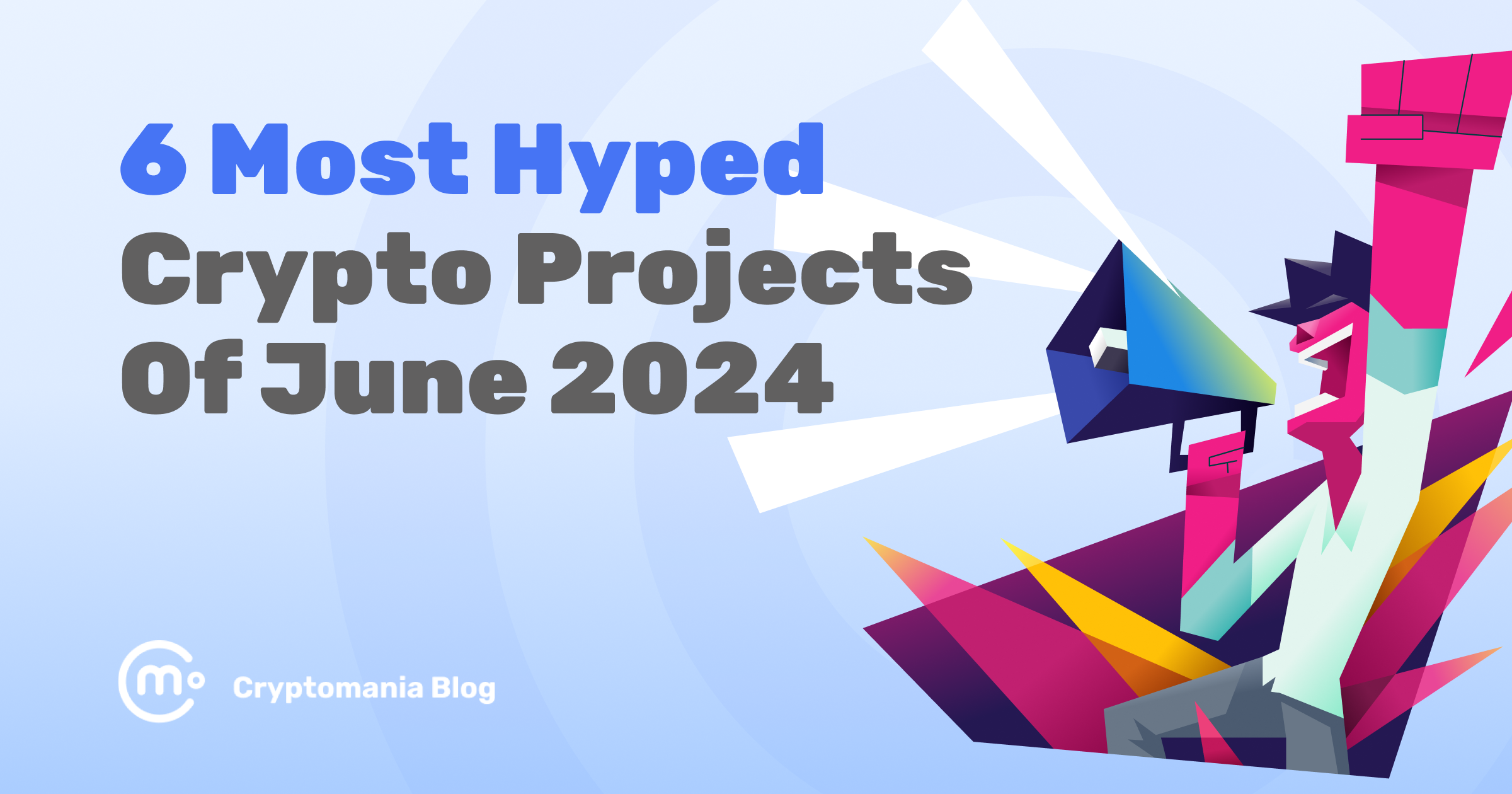 6 Most Hyped Crypto Projects Of June 2024

Cryptomania Blog